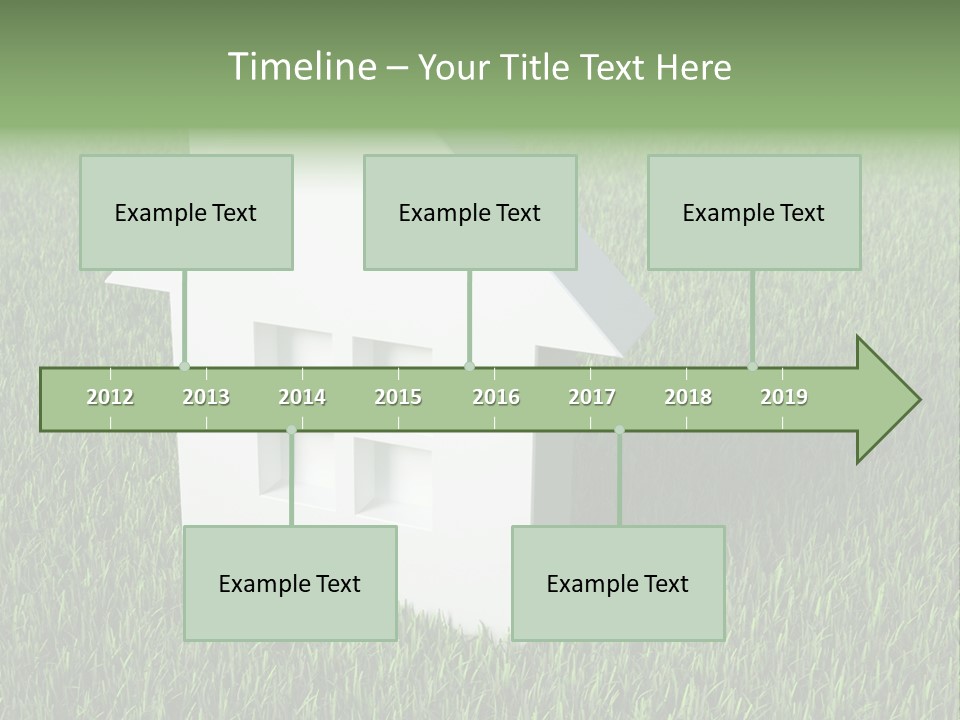 Timeline – Your Title Text Here

Example Text

Example Text

Example Text

2012 2013 2014 2015 2016 2017 2018 2019

Example Text

Example Text